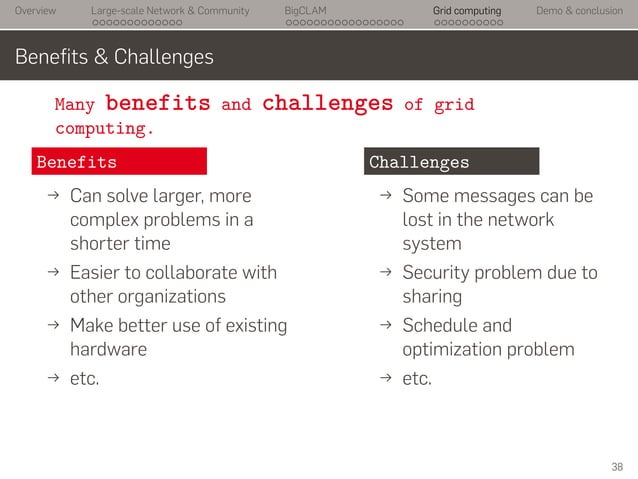 Overview Large-scale Network & Community BigCLAM Grid computing Demo & conclusion

Benefits & Challenges

Many benefits and challenges of grid computing.

Benefits

→ Can solve larger, more complex problems in a shorter time

→ Easier to collaborate with other organizations

→ Make better use of existing hardware

→ etc.

Challenges

→ Some messages can be lost in the network system

→ Security problem due to sharing

→ Schedule and optimization problem

→ etc.

38